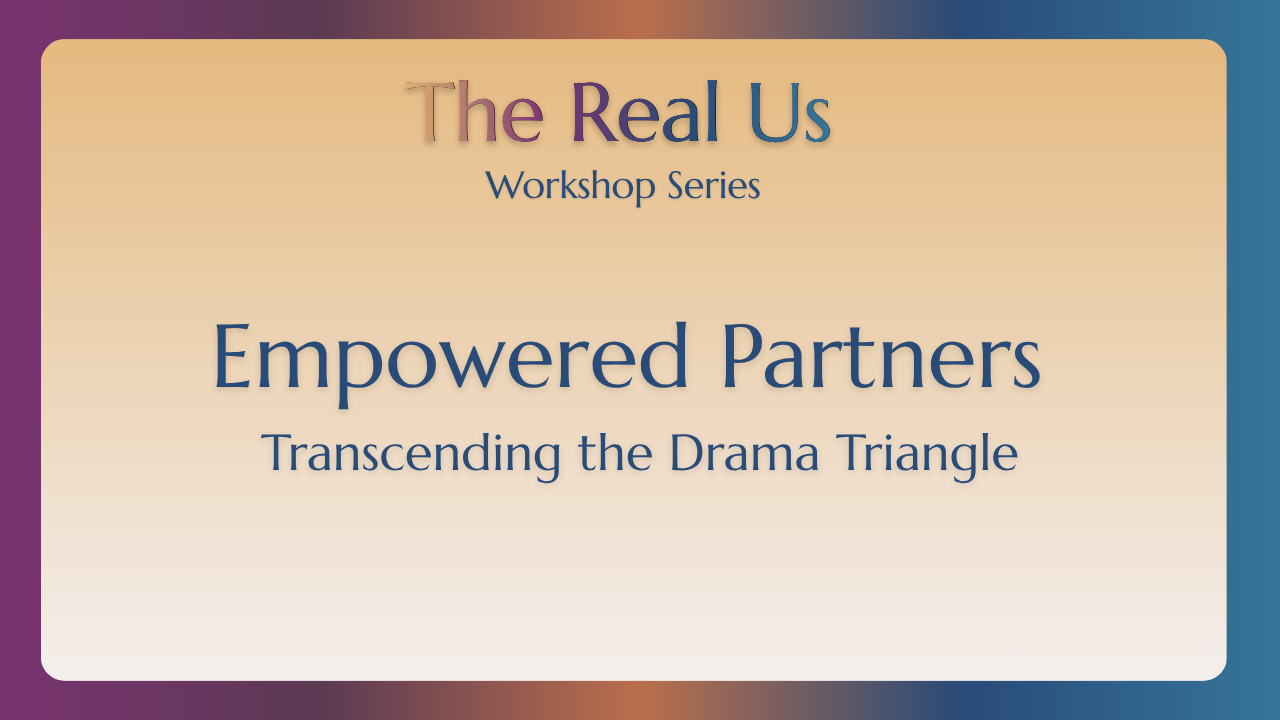 The Real Us
Workshop Series

Empowered Partners
Transcending the Drama Triangle